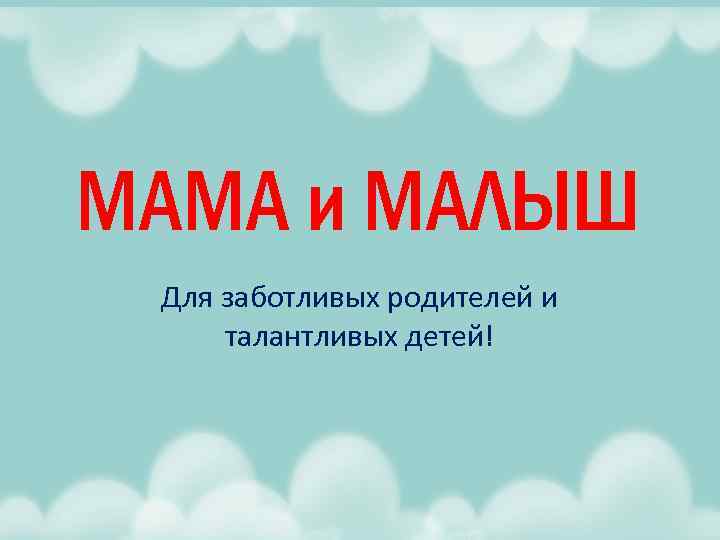 МАМА и МАЛЫШ

Для заботливых родителей и талантливых детей!